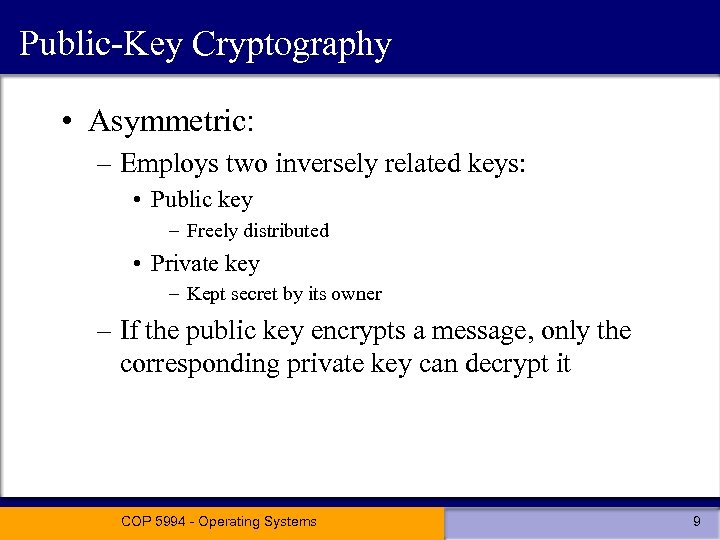 Public-Key Cryptography

• Asymmetric:
– Employs two inversely related keys:
• Public key
– Freely distributed
• Private key
– Kept secret by its owner
– If the public key encrypts a message, only the corresponding private key can decrypt it

COP 5994 - Operating Systems

9